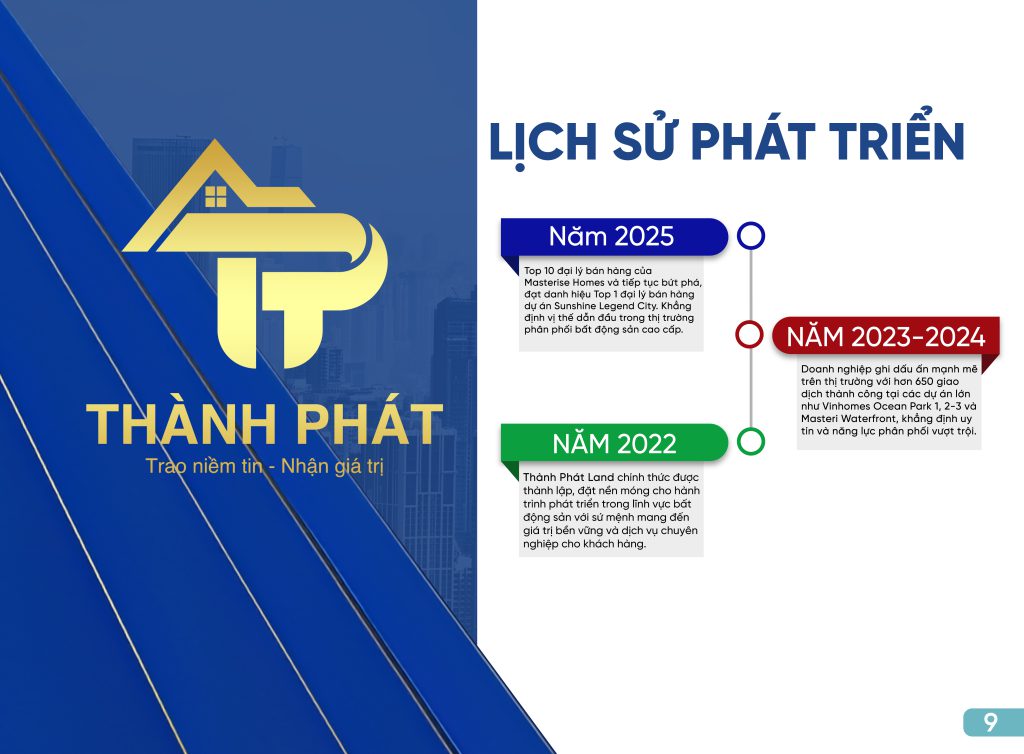 THÀNH PHÁT
Trao niềm tin - Nhận giá trị

LỊCH SỬ PHÁT TRIỂN

Năm 2025

Top 10 đại lý bán hàng của Masterise Homes và tiếp tục bứt phá, đạt danh hiệu Top 1 đại lý bán hàng dự án Sunshine Legend City. Khẳng định vị thế dẫn đầu trong thị trường phân phối bất động sản cao cấp.

NĂM 2023-2024

Doanh nghiệp ghi dấu ấn mạnh mẽ trên thị trường với hơn 650 giao dịch thành công tại các dự án lớn như Vinhomes Ocean Park 1, 2-3 và Masteri Waterfront, khẳng định uy tín và năng lực phân phối vượt trội.

NĂM 2022

Thành Phát Land chính thức được thành lập, đặt nền móng cho hành trình phát triển trong lĩnh vực bất động sản với sứ mệnh mang đến giá trị bền vững và dịch vụ chuyên nghiệp cho khách hàng.

9